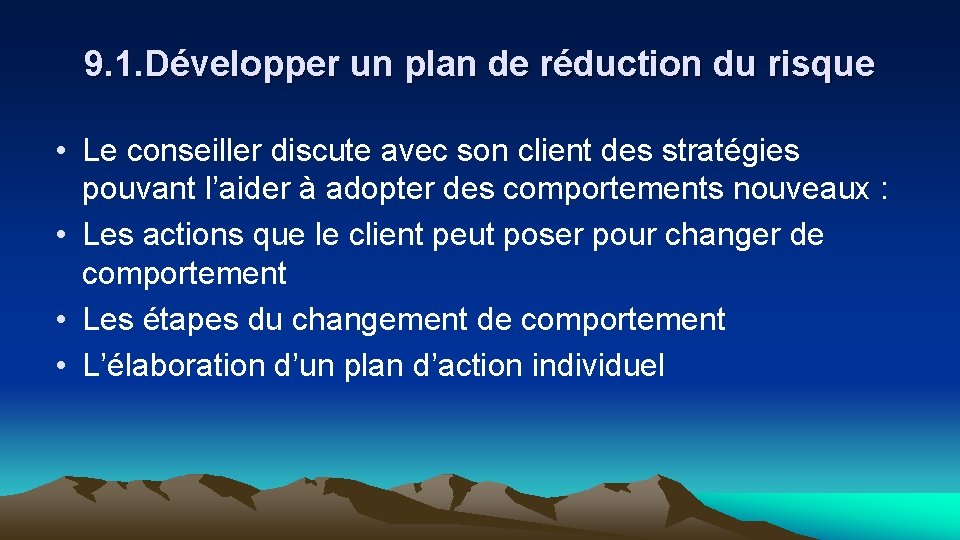 9.1.Développer un plan de réduction du risque

• Le conseiller discute avec son client des stratégies pouvant l’aider à adopter des comportements nouveaux :
• Les actions que le client peut poser pour changer de comportement
• Les étapes du changement de comportement
• L’élaboration d’un plan d’action individuel